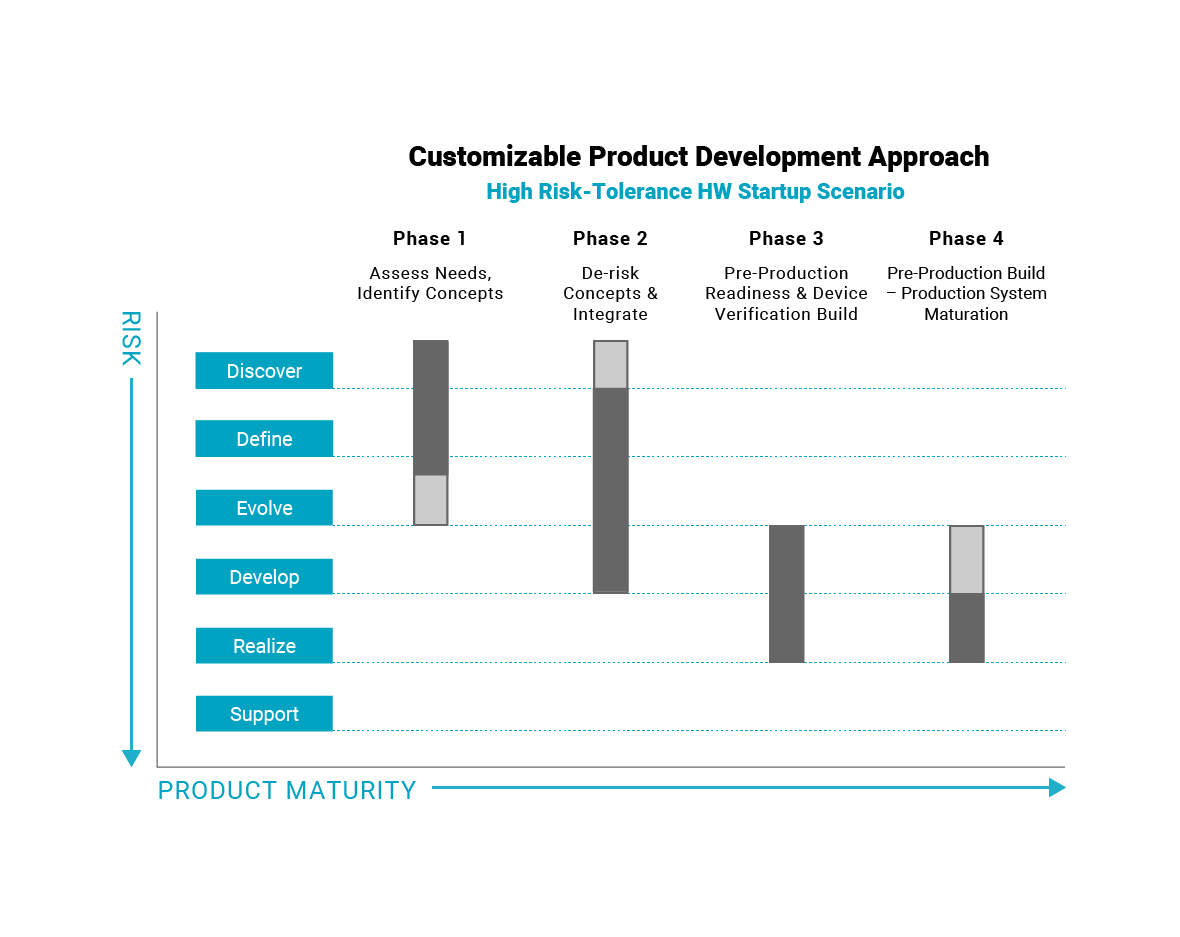 Customizable Product Development Approach
High Risk-Tolerance HW Startup Scenario

Phase 1
Assess Needs, Identify Concepts

Phase 2
De-risk Concepts & Integrate

Phase 3
Pre-Production Readiness & Device Verification Build

Phase 4
Pre-Production Build – Production System Maturation

RISK

Discover
Define
Evolve
Develop
Realize
Support

PRODUCT MATURITY